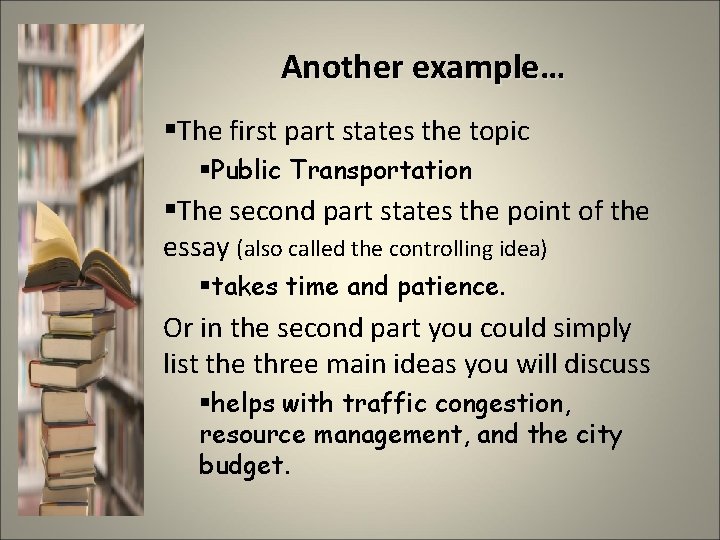 Another example…

▪The first part states the topic

▪Public Transportation

▪The second part states the point of the essay (also called the controlling idea)

▪takes time and patience.

Or in the second part you could simply list the three main ideas you will discuss

▪helps with traffic congestion, resource management, and the city budget.